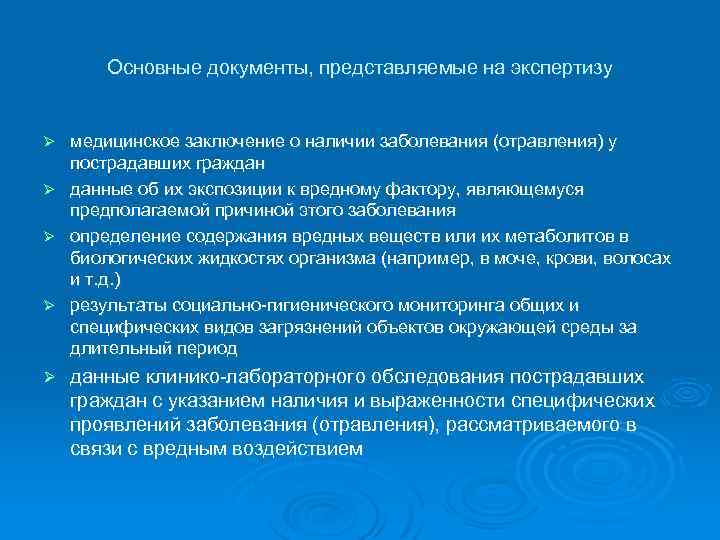 Основные документы, представляемые на экспертизу

➢ медицинское заключение о наличии заболевания (отравления) у пострадавших граждан

➢ данные об их экспозиции к вредному фактору, являющемуся предполагаемой причиной этого заболевания

➢ определение содержания вредных веществ или их метаболитов в биологических жидкостях организма (например, в моче, крови, волосах и т.д.)

➢ результаты социально-гигиенического мониторинга общих и специфических видов загрязнений объектов окружающей среды за длительный период

➢ данные клинико-лабораторного обследования пострадавших граждан с указанием наличия и выраженности специфических проявлений заболевания (отравления), рассматриваемого в связи с вредным воздействием